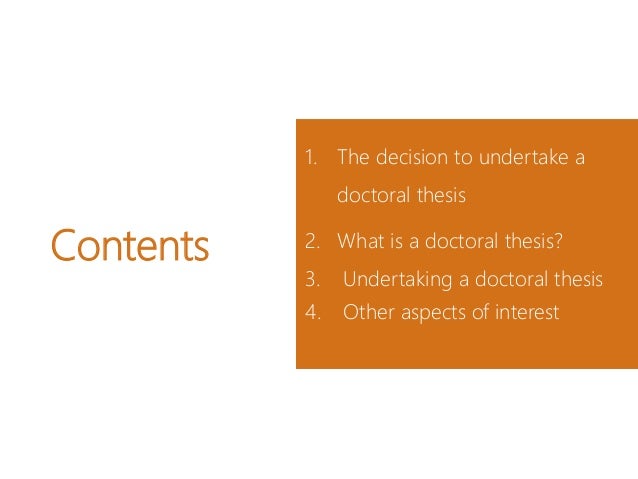 Contents

1. The decision to undertake a doctoral thesis
2. What is a doctoral thesis?
3. Undertaking a doctoral thesis
4. Other aspects of interest